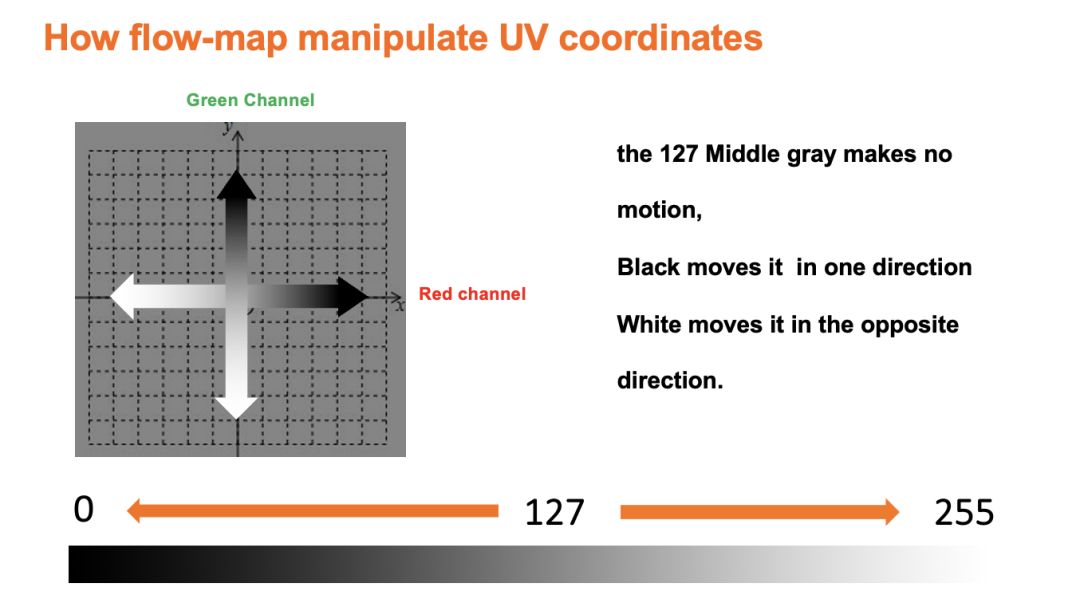 How flow-map manipulate UV coordinates

Green Channel

y

x

Red channel

the 127 Middle gray makes no motion,

Black moves it  in one direction

White moves it in the opposite direction.

0

127

255